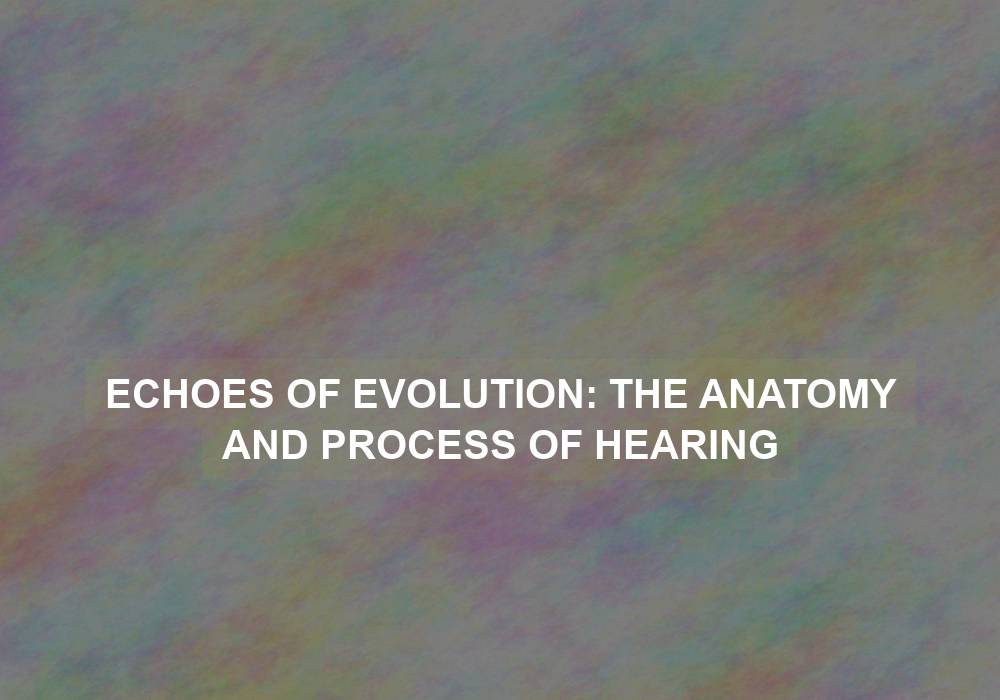 ECHOES OF EVOLUTION: THE ANATOMY AND PROCESS OF HEARING